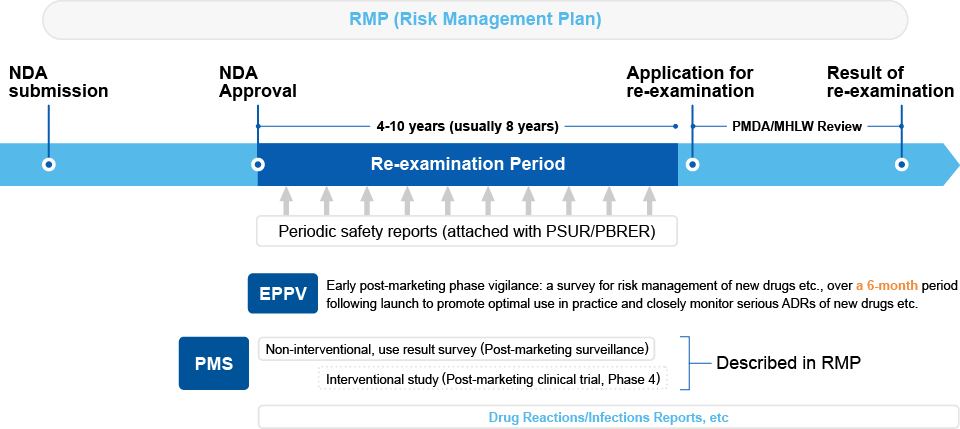 RMP (Risk Management Plan)

NDA submission

NDA Approval

Application for re-examination

Result of re-examination

4-10 years (usually 8 years)

PMDA/MHLW Review

Re-examination Period

Periodic safety reports (attached with PSUR/PBRER)

EPPV

Early post-marketing phase vigilance: a survey for risk management of new drugs etc., over a 6-month period following launch to promote optimal use in practice and closely monitor serious ADRs of new drugs etc.

PMS

Non-interventional, use result survey (Post-marketing surveillance)

Interventional study (Post-marketing clinical trial, Phase 4)

Described in RMP

Drug Reactions/Infections Reports, etc